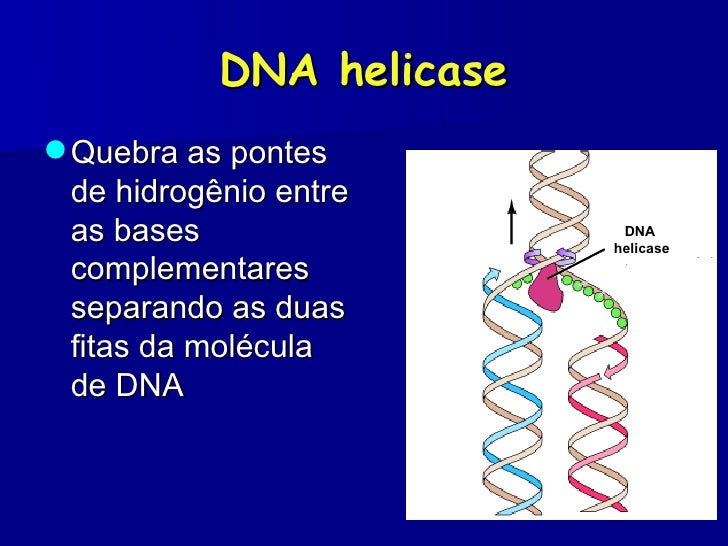 DNA helicase

Quebra as pontes de hidrogênio entre as bases complementares separando as duas fitas da molécula de DNA

DNA helicase